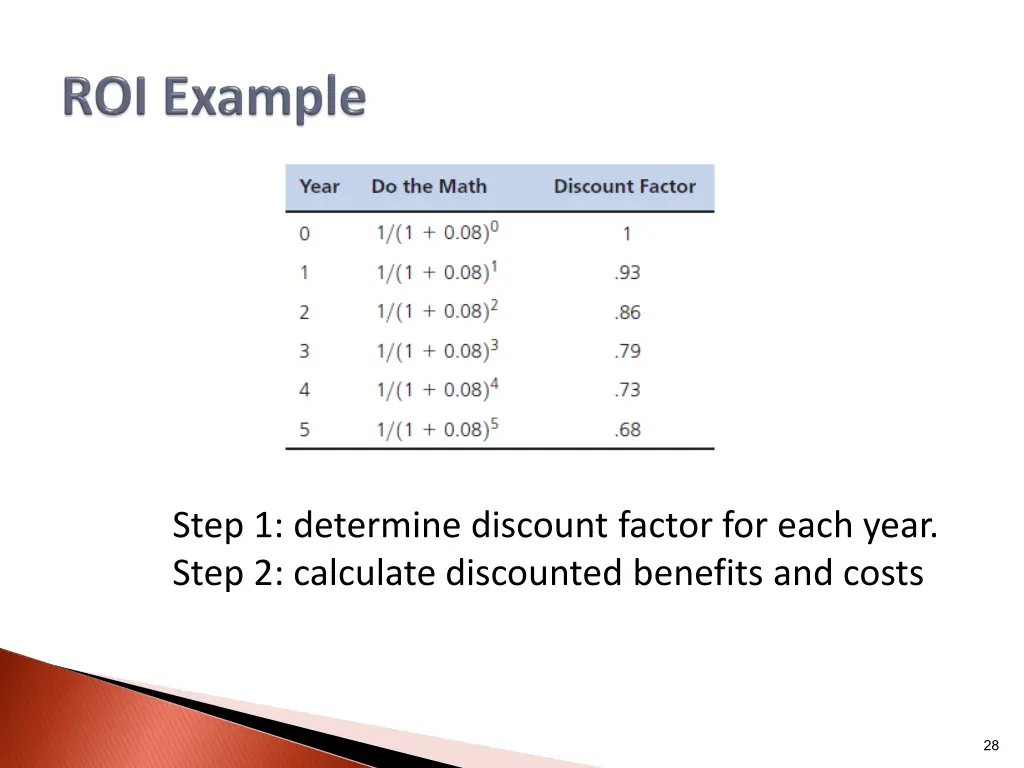 ROI Example

| Year | Do the Math | Discount Factor |
|---|---|---|
| 0 | $1/(1 + 0.08)^0$ | 1 |
| 1 | $1/(1 + 0.08)^1$ | .93 |
| 2 | $1/(1 + 0.08)^2$ | .86 |
| 3 | $1/(1 + 0.08)^3$ | .79 |
| 4 | $1/(1 + 0.08)^4$ | .73 |
| 5 | $1/(1 + 0.08)^5$ | .68 |

Step 1: determine discount factor for each year.
Step 2: calculate discounted benefits and costs

28